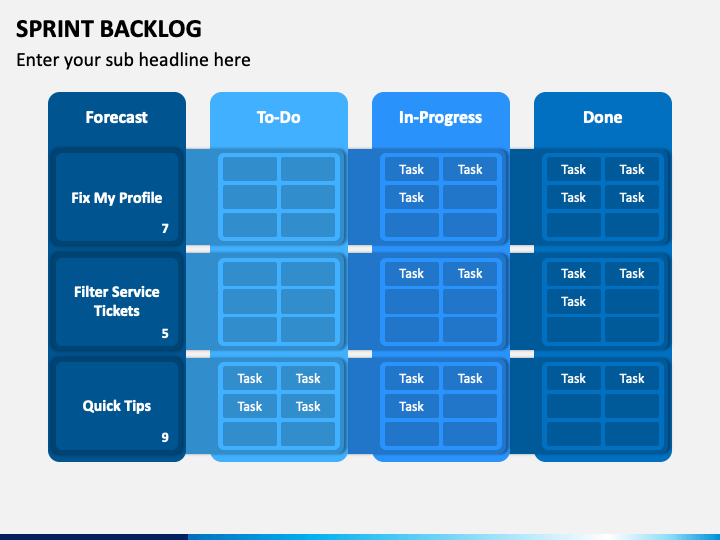 SPRINT BACKLOG

Enter your sub headline here

| Forecast | To-Do | In-Progress | Done |
|---|---|---|---|
| Fix My Profile 7 | | Task Task Task | Task Task Task Task |
| Filter Service Tickets 5 | | Task Task | Task Task Task |
| Quick Tips 9 | Task Task Task Task | Task Task Task | Task Task |